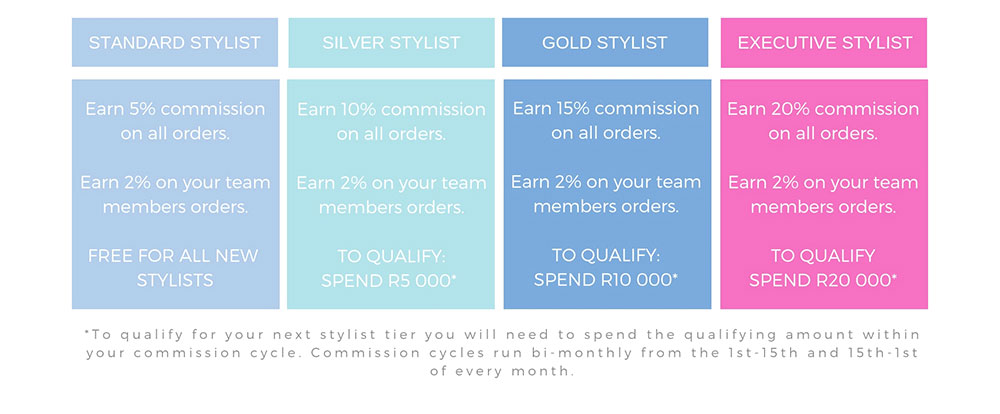 STANDARD STYLIST

Earn 5% commission on all orders.

Earn 2% on your team members orders.

FREE FOR ALL NEW STYLISTS

SILVER STYLIST

Earn 10% commission on all orders.

Earn 2% on your team members orders.

TO QUALIFY: SPEND R5 000*

GOLD STYLIST

Earn 15% commission on all orders.

Earn 2% on your team members orders.

TO QUALIFY: SPEND R10 000*

EXECUTIVE STYLIST

Earn 20% commission on all orders.

Earn 2% on your team members orders.

TO QUALIFY SPEND R20 000*

*To qualify for your next stylist tier you will need to spend the qualifying amount within your commission cycle. Commission cycles run bi-monthly from the 1st-15th and 15th-1st of every month.